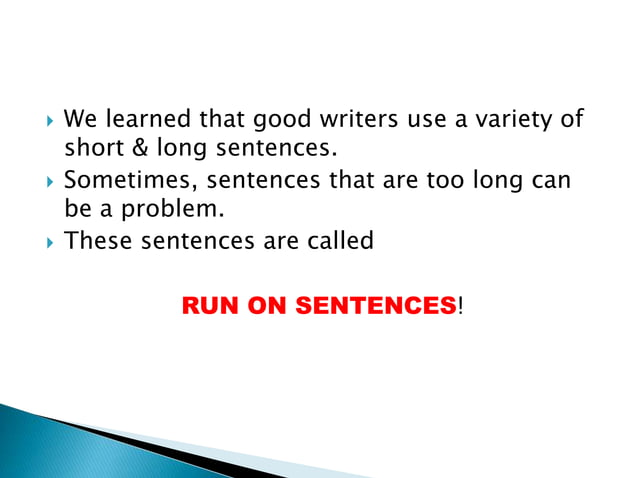 We learned that good writers use a variety of short & long sentences.

Sometimes, sentences that are too long can be a problem.

These sentences are called

RUN ON SENTENCES!